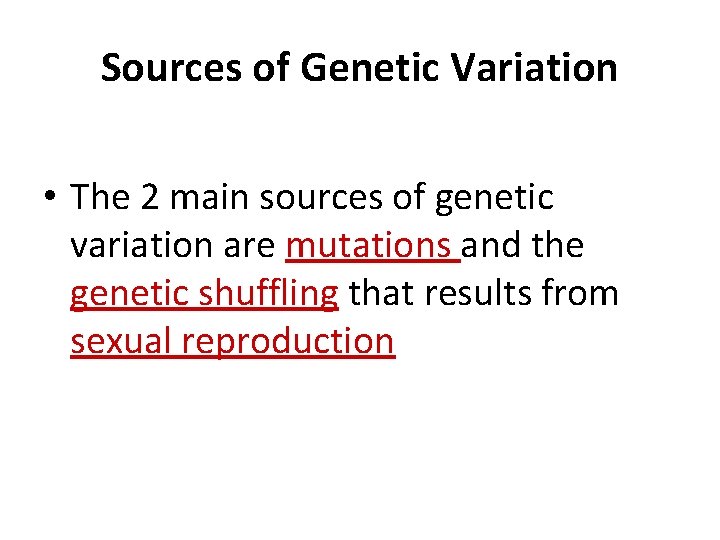 Sources of Genetic Variation

• The 2 main sources of genetic variation are mutations and the genetic shuffling that results from sexual reproduction